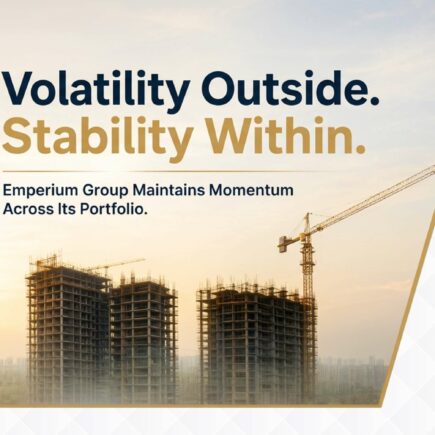 Volatility Outside.
Stability Within.

Emperium Group Maintains Momentum Across Its Portfolio.